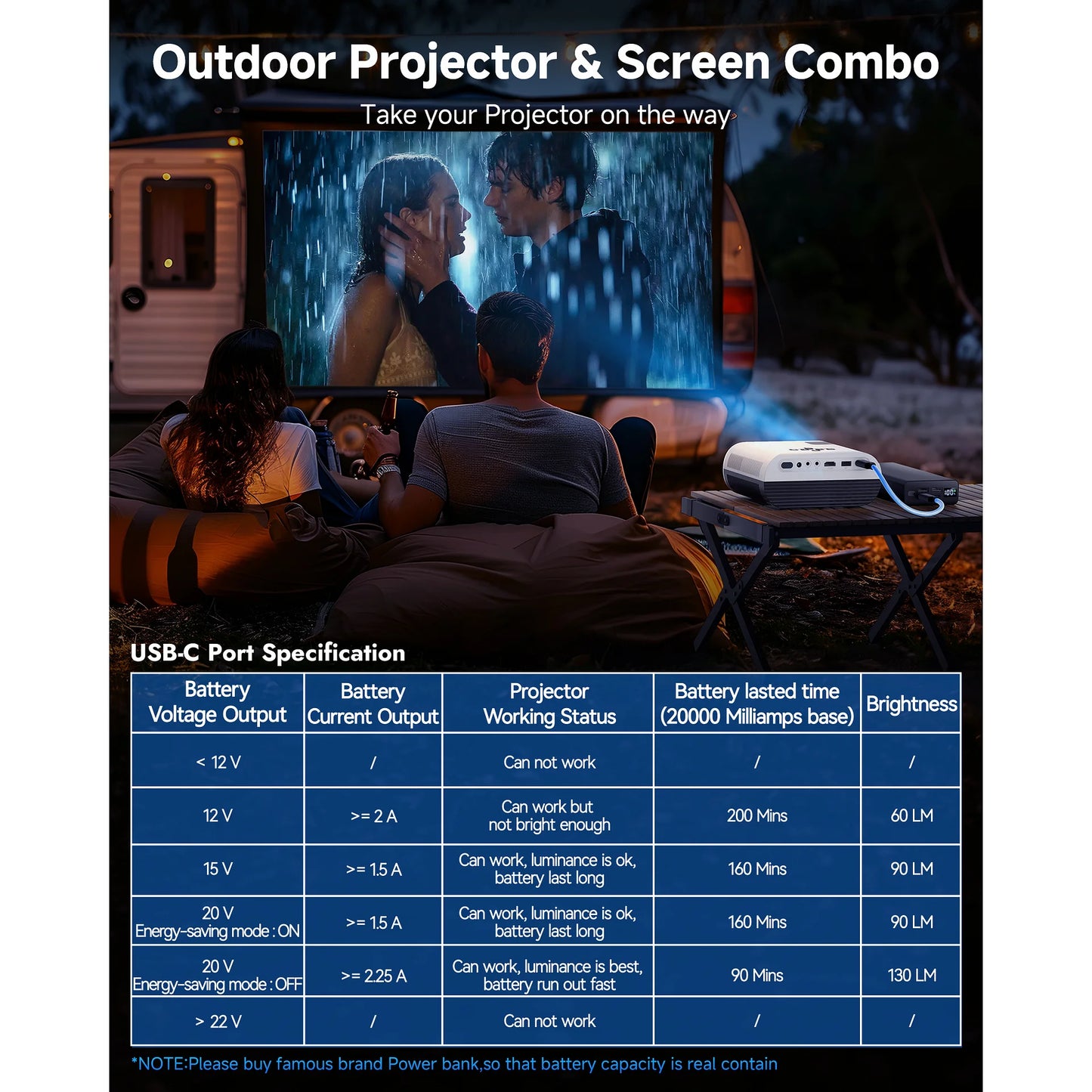 Outdoor Projector & Screen Combo

Take your Projector on the way

USB-C Port Specification

| Battery Voltage Output | Battery Current Output | Projector Working Status | Battery lasted time (20000 Milliamps base) | Brightness |
|---|---|---|---|---|
| < 12 V | / | Can not work | / | / |
| 12 V | >= 2 A | Can work but not bright enough | 200 Mins | 60 LM |
| 15 V | >= 1.5 A | Can work, luminance is ok, battery last long | 160 Mins | 90 LM |
| 20 V Energy-saving mode : ON | >= 1.5 A | Can work, luminance is ok, battery last long | 160 Mins | 90 LM |
| 20 V Energy-saving mode : OFF | >= 2.25 A | Can work, luminance is best, battery run out fast | 90 Mins | 130 LM |
| > 22 V | / | Can not work | / | / |

*NOTE:Please buy famous brand Power bank,so that battery capacity is real contain